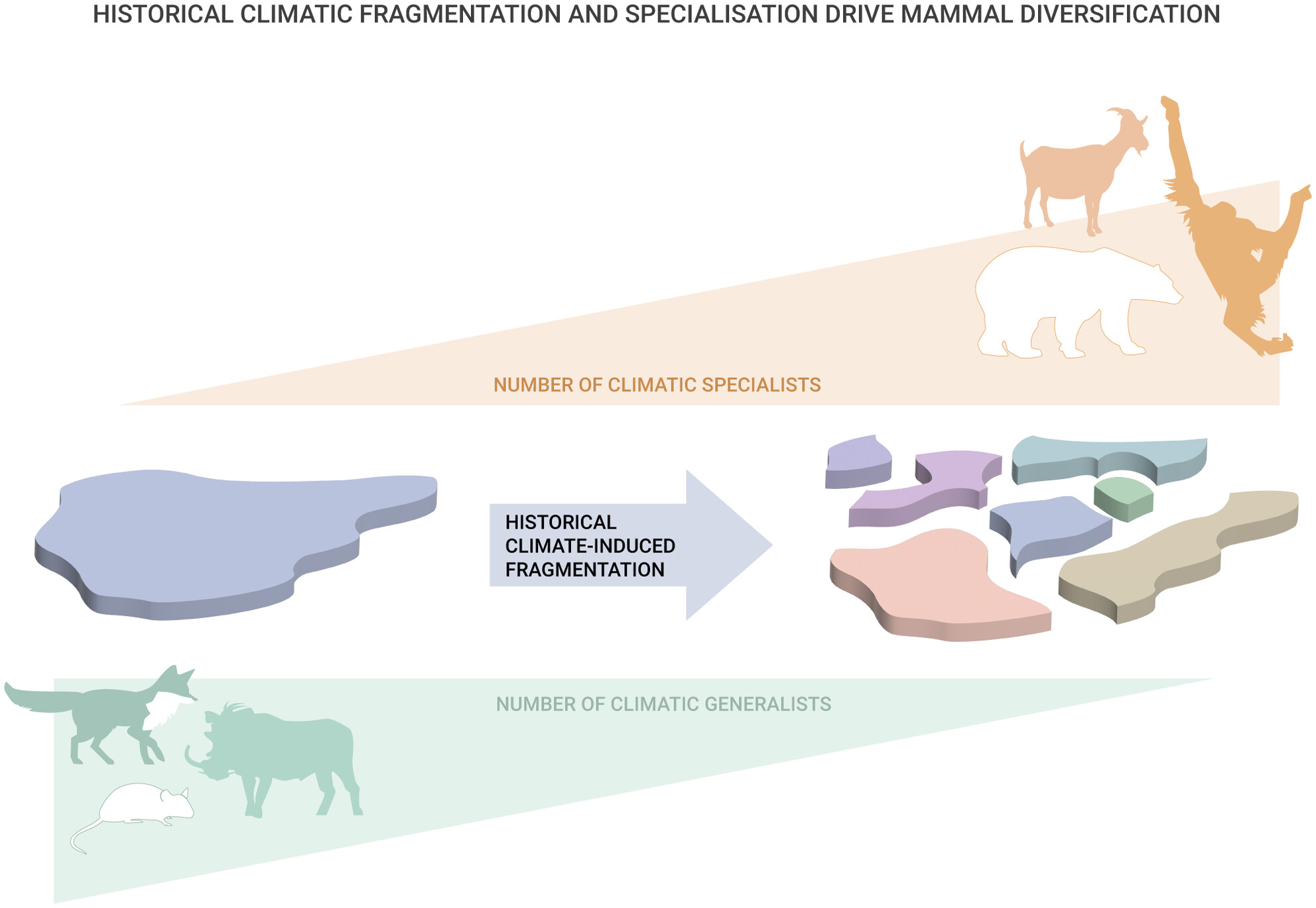 HISTORICAL CLIMATIC FRAGMENTATION AND SPECIALISATION DRIVE MAMMAL DIVERSIFICATION

NUMBER OF CLIMATIC SPECIALISTS

HISTORICAL CLIMATE-INDUCED FRAGMENTATION

NUMBER OF CLIMATIC GENERALISTS